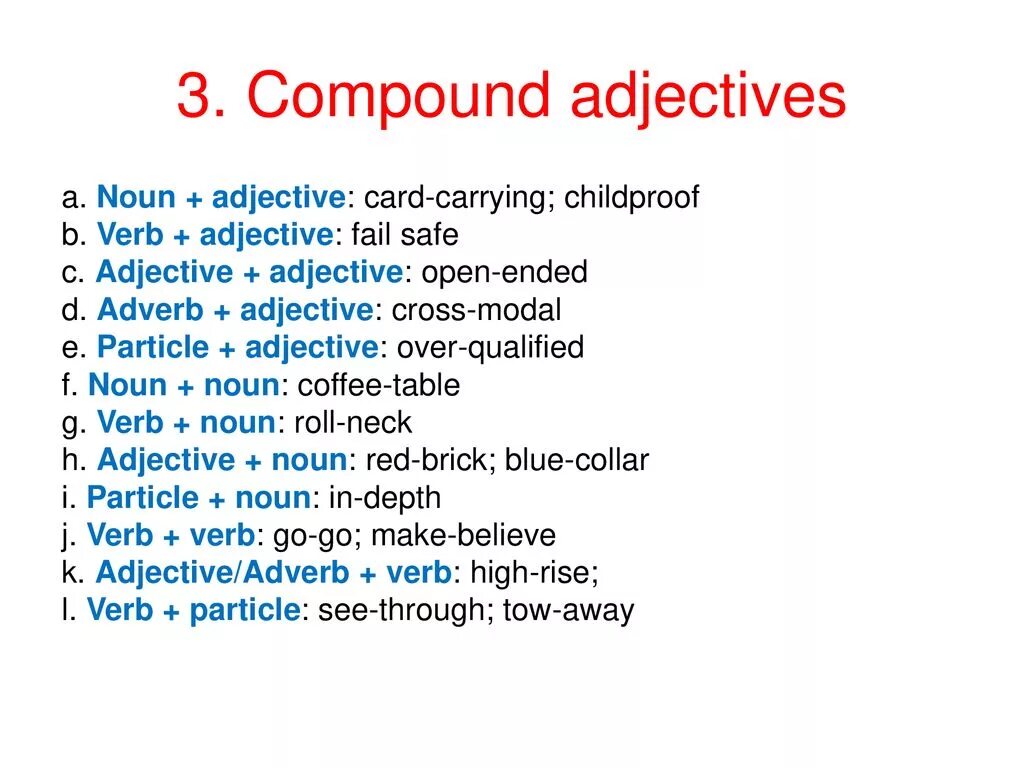 3. Compound adjectives

a. Noun + adjective: card-carrying; childproof
b. Verb + adjective: fail safe
c. Adjective + adjective: open-ended
d. Adverb + adjective: cross-modal
e. Particle + adjective: over-qualified
f. Noun + noun: coffee-table
g. Verb + noun: roll-neck
h. Adjective + noun: red-brick; blue-collar
i. Particle + noun: in-depth
j. Verb + verb: go-go; make-believe
k. Adjective/Adverb + verb: high-rise;
l. Verb + particle: see-through; tow-away